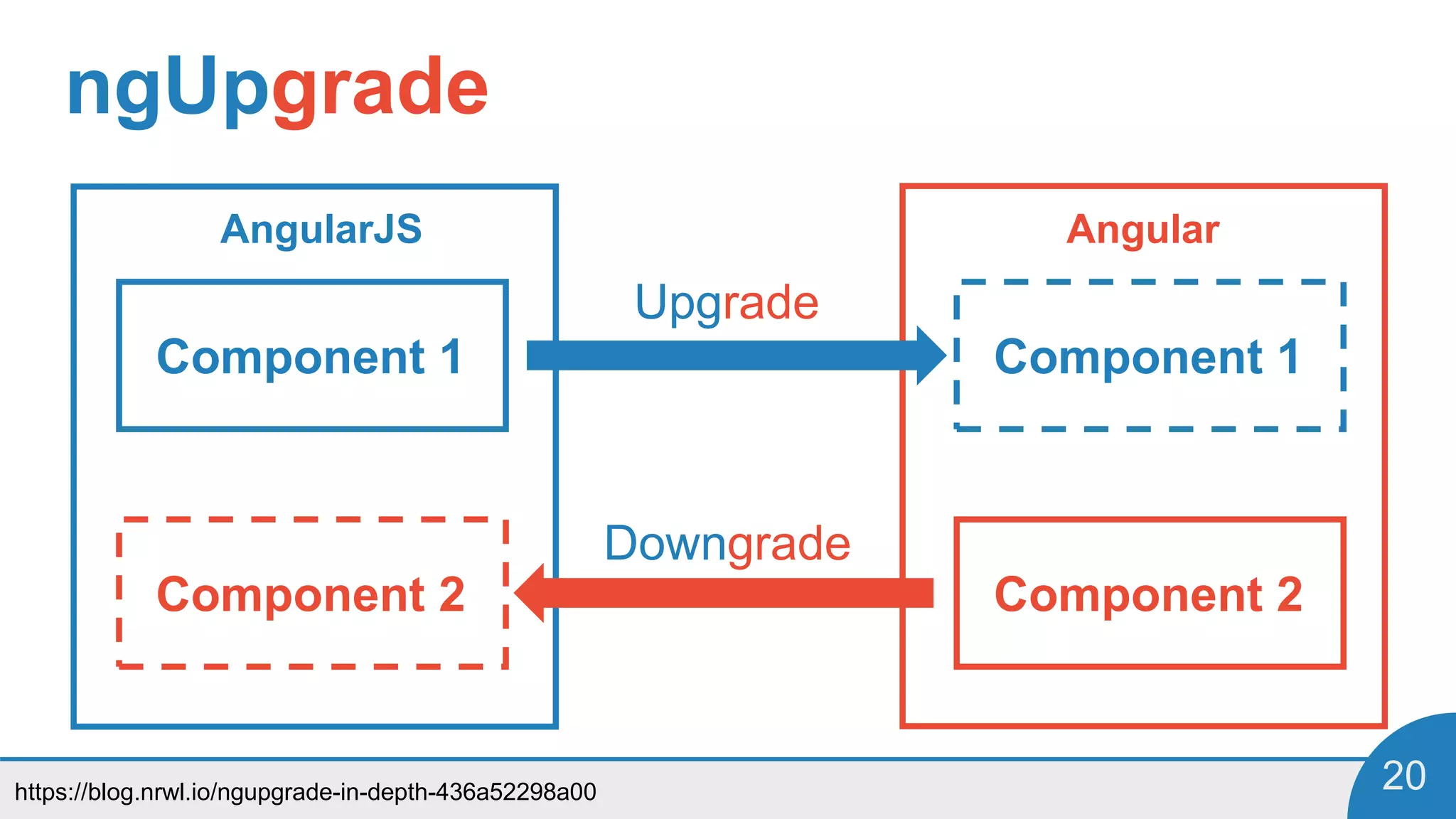 ngUpgrade

AngularJS

Component 1

Component 2

Upgrade

Downgrade

Angular

Component 1

Component 2

https://blog.nrwl.io/ngupgrade-in-depth-436a52298a00

20